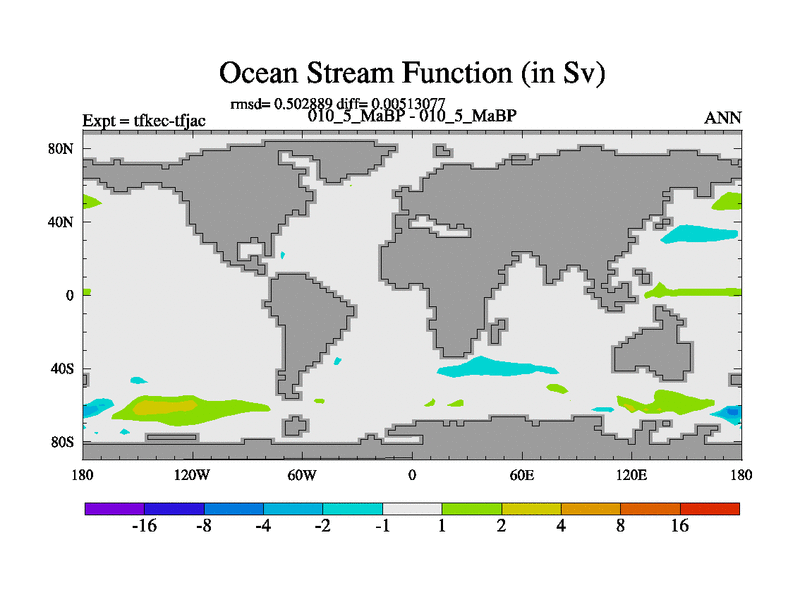 Ocean Stream Function (in Sv)

rmsd= 0.502889 diff= 0.00513077

Expt = tfkec-tfjac

010_5_MaBP - 010_5_MaBP

ANN

80N
40N
0
40S
80S

180
120W
60W
0
60E
120E
180

-16
-8
-4
-2
-1
1
2
4
8
16